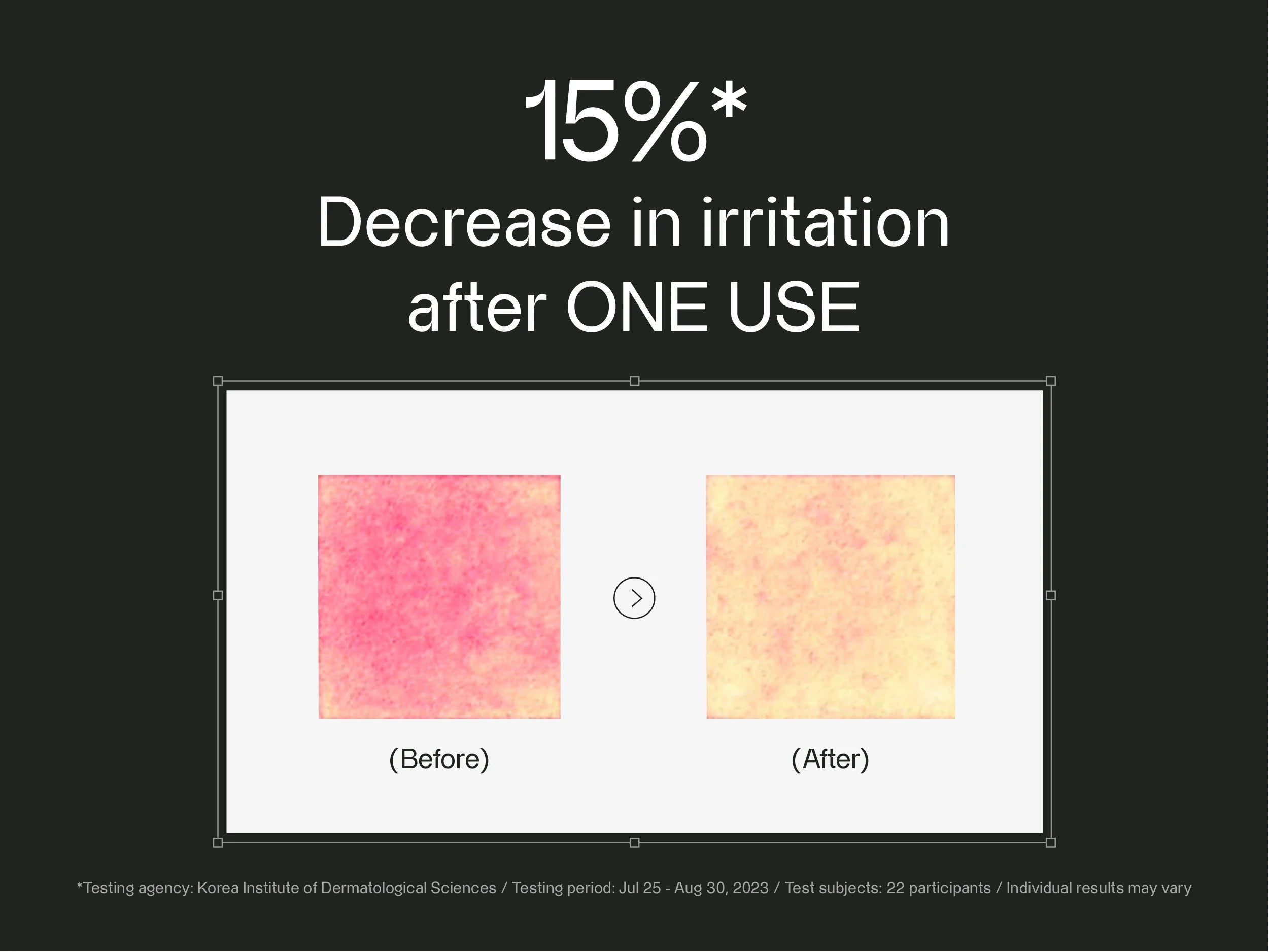 15%*
Decrease in irritation after ONE USE

(Before)

(After)

*Testing agency: Korea Institute of Dermatological Sciences / Testing period: Jul 25 - Aug 30, 2023 / Test subjects: 22 participants / Individual results may vary